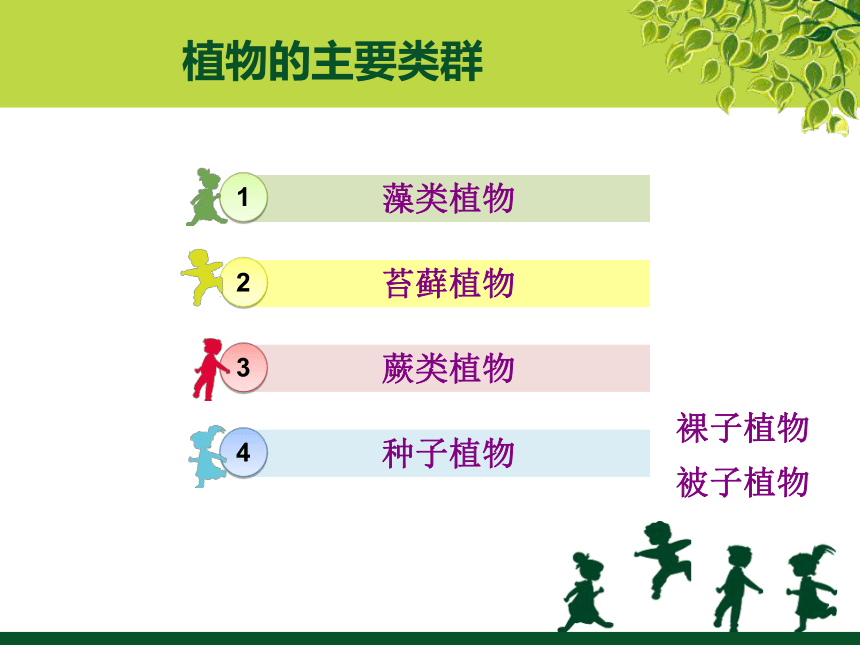 植物的主要类群

1 藻类植物

2 苔藓植物

3 蕨类植物

4 种子植物

裸子植物
被子植物